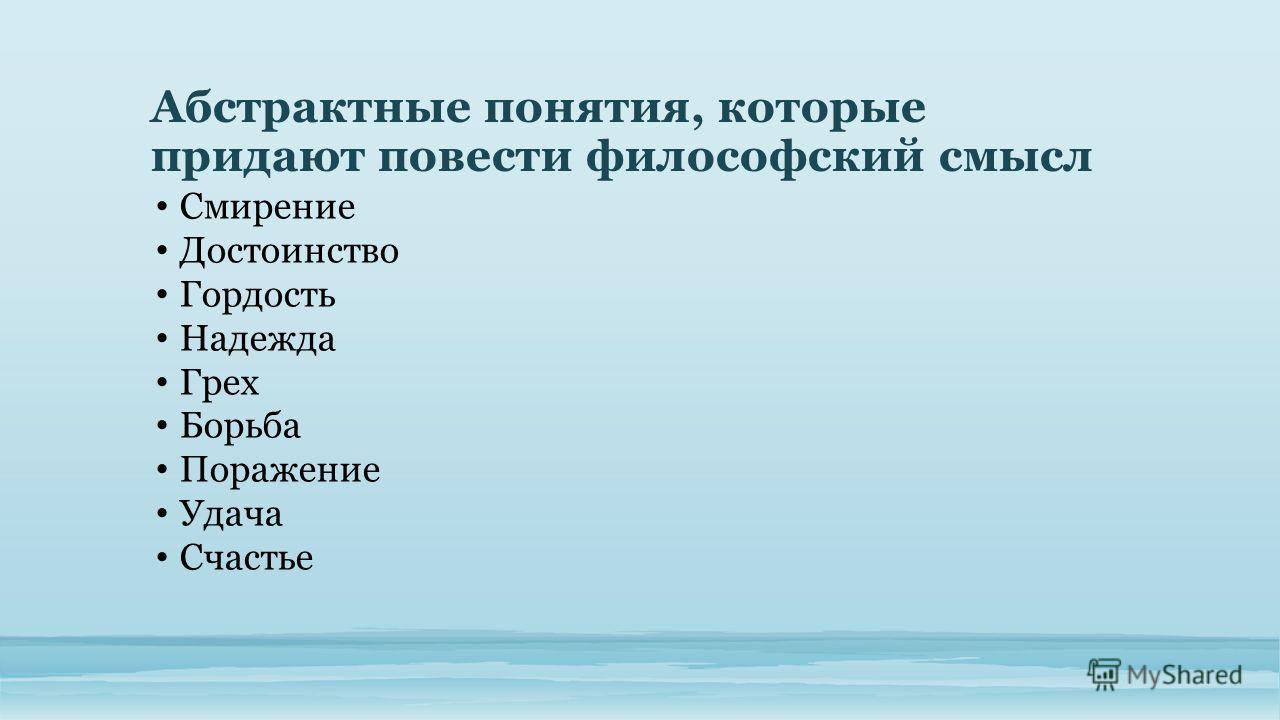 Абстрактные понятия, которые придают повести философский смысл

• Смирение
• Достоинство
• Гордость
• Надежда
• Грех
• Борьба
• Поражение
• Удача
• Счастье

MyShared